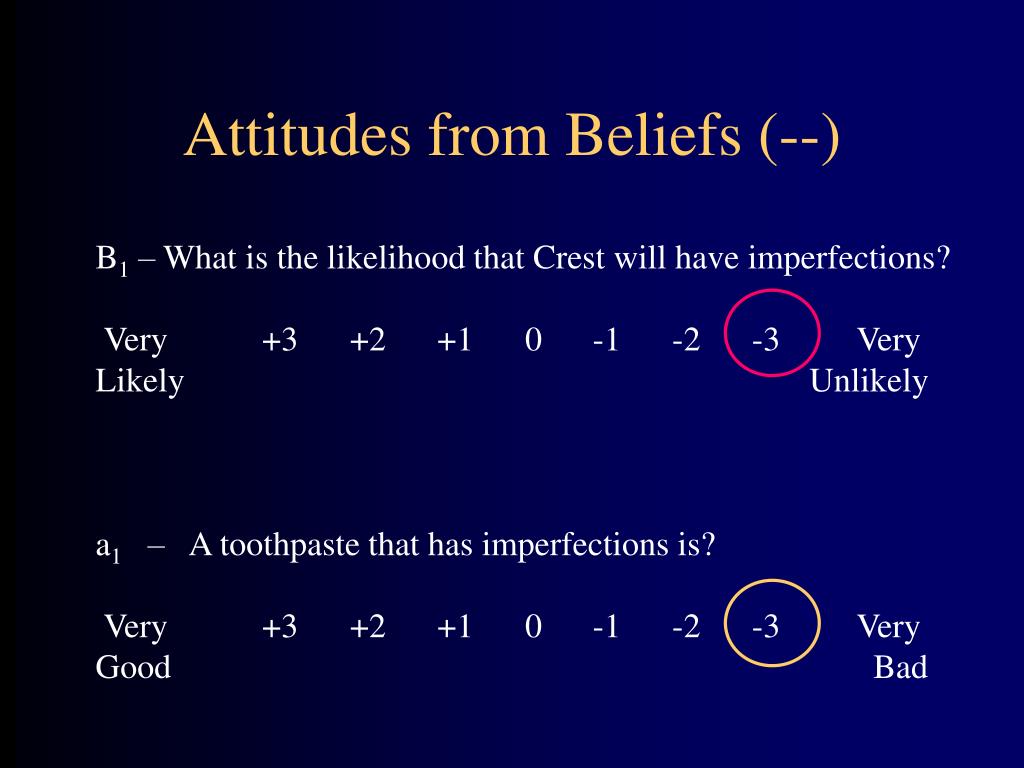 Attitudes from Beliefs (--)

$B_1$ – What is the likelihood that Crest will have imperfections?

Very Likely +3 +2 +1 0 -1 -2 -3 Very Unlikely

$a_1$ – A toothpaste that has imperfections is?

Very Good +3 +2 +1 0 -1 -2 -3 Very Bad